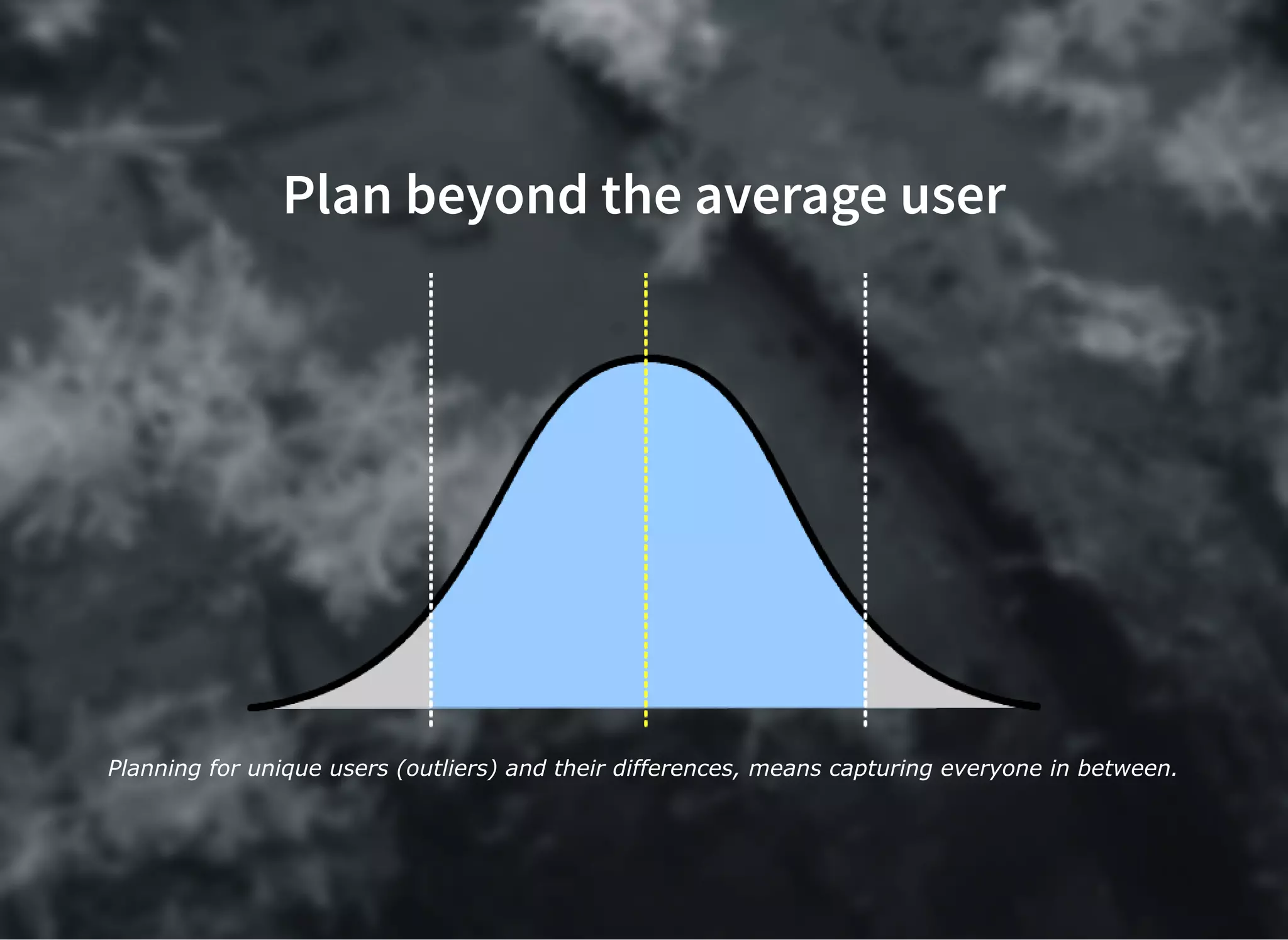 Plan beyond the average user

Planning for unique users (outliers) and their differences, means capturing everyone in between.